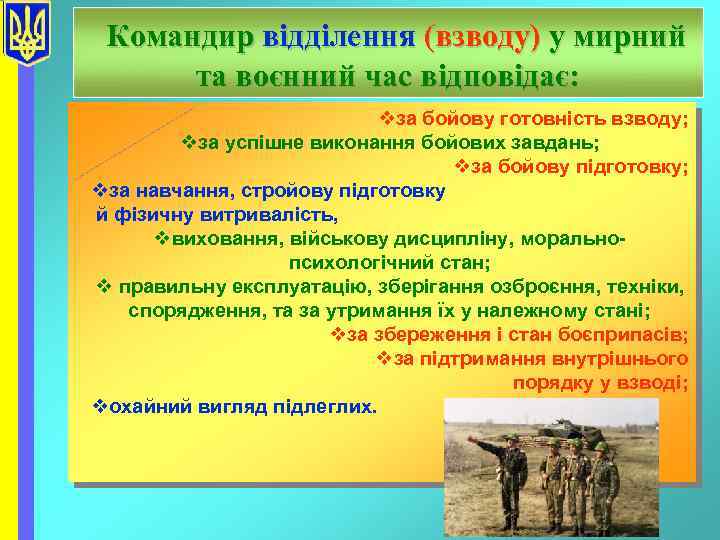 Командир відділення (взводу) у мирний та воєнний час відповідає:

❖за бойову готовність взводу;
❖за успішне виконання бойових завдань;
❖за бойову підготовку;
❖за навчання, стройову підготовку й фізичну витривалість,
❖виховання, військову дисципліну, морально-психологічний стан;
❖ правильну експлуатацію, зберігання озброєння, техніки, спорядження, та за утримання їх у належному стані;
❖за збереження і стан боєприпасів;
❖за підтримання внутрішнього порядку у взводі;
❖охайний вигляд підлеглих.